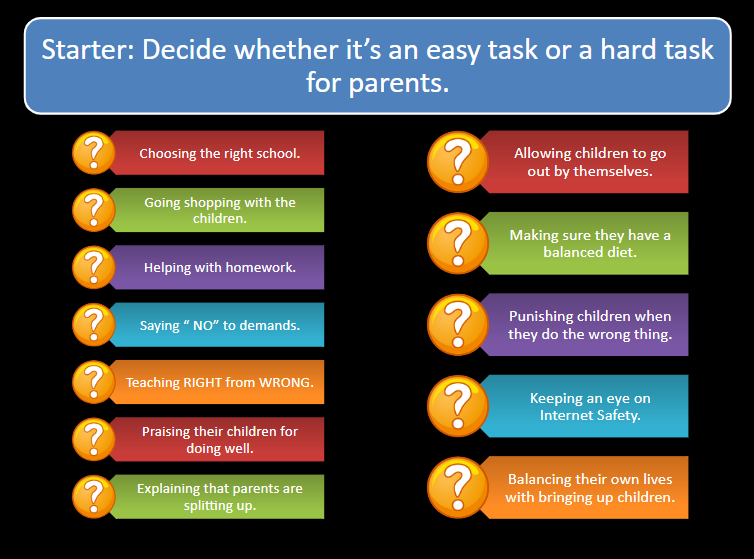 Starter: Decide whether it's an easy task or a hard task for parents.

?
Choosing the right school.

?
Going shopping with the children.

?
Helping with homework.

?
Saying " NO" to demands.

?
Teaching RIGHT from WRONG.

?
Praising their children for doing well.

?
Explaining that parents are splitting up.

?
Allowing children to go out by themselves.

?
Making sure they have a balanced diet.

?
Punishing children when they do the wrong thing.

?
Keeping an eye on Internet Safety.

?
Balancing their own lives with bringing up children.